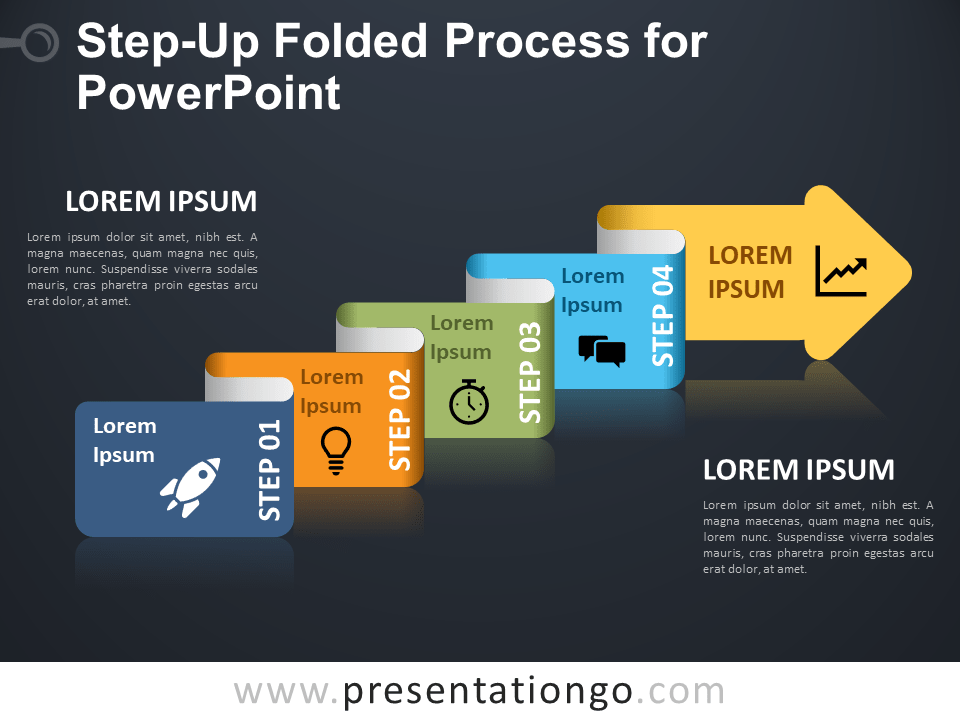 Step-Up Folded Process for PowerPoint

LOREM IPSUM

Lorem ipsum dolor sit amet, nibh est. A magna maecenas, quam magna nec quis, lorem nunc. Suspendisse viverra sodales mauris, cras pharetra proin egestas arcu erat dolor, at amet.

Lorem Ipsum

STEP 01

Lorem Ipsum

STEP 02

Lorem Ipsum

STEP 03

Lorem Ipsum

STEP 04

LOREM IPSUM

LOREM IPSUM

Lorem ipsum dolor sit amet, nibh est. A magna maecenas, quam magna nec quis, lorem nunc. Suspendisse viverra sodales mauris, cras pharetra proin egestas arcu erat dolor, at amet.

www.presentationgo.com